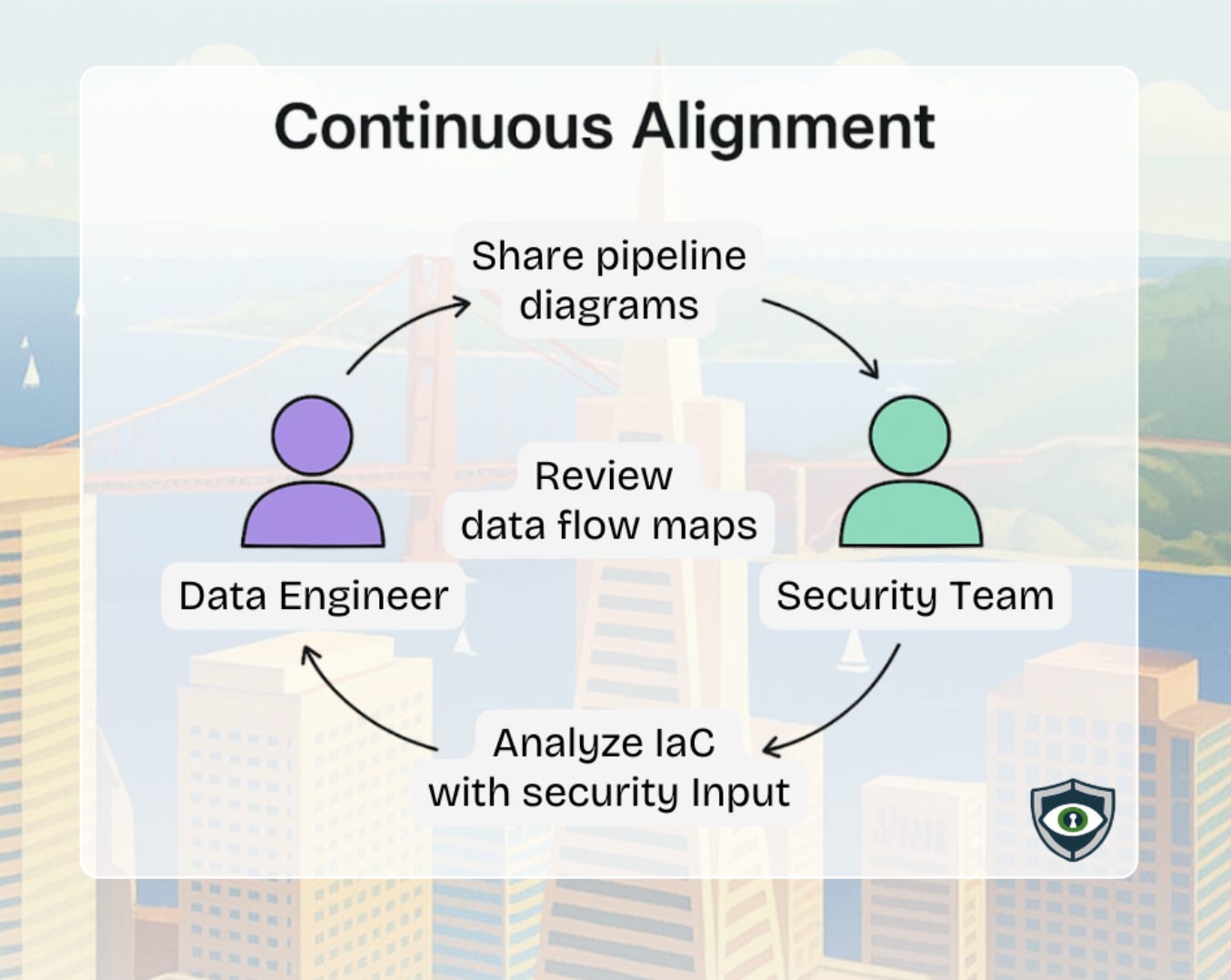 Continuous Alignment

Share pipeline diagrams

Review data flow maps

Data Engineer

Security Team

Analyze IaC with security Input